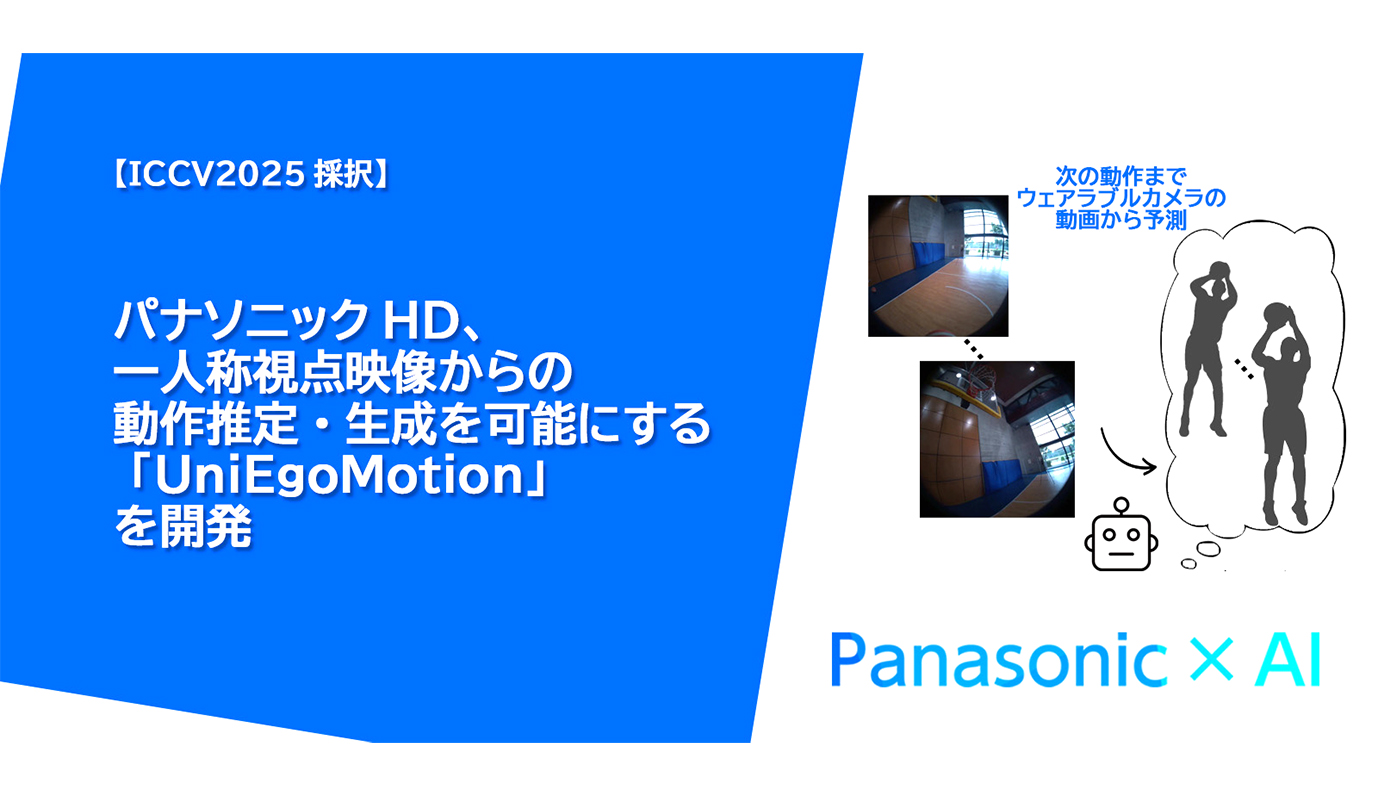 【ICCV2025 採択】

パナソニック HD、
一人称視点映像からの
動作推定・生成を可能にする
「UniEgoMotion」
を開発

次の動作まで
ウェアラブルカメラの
動画から予測

Panasonic × AI